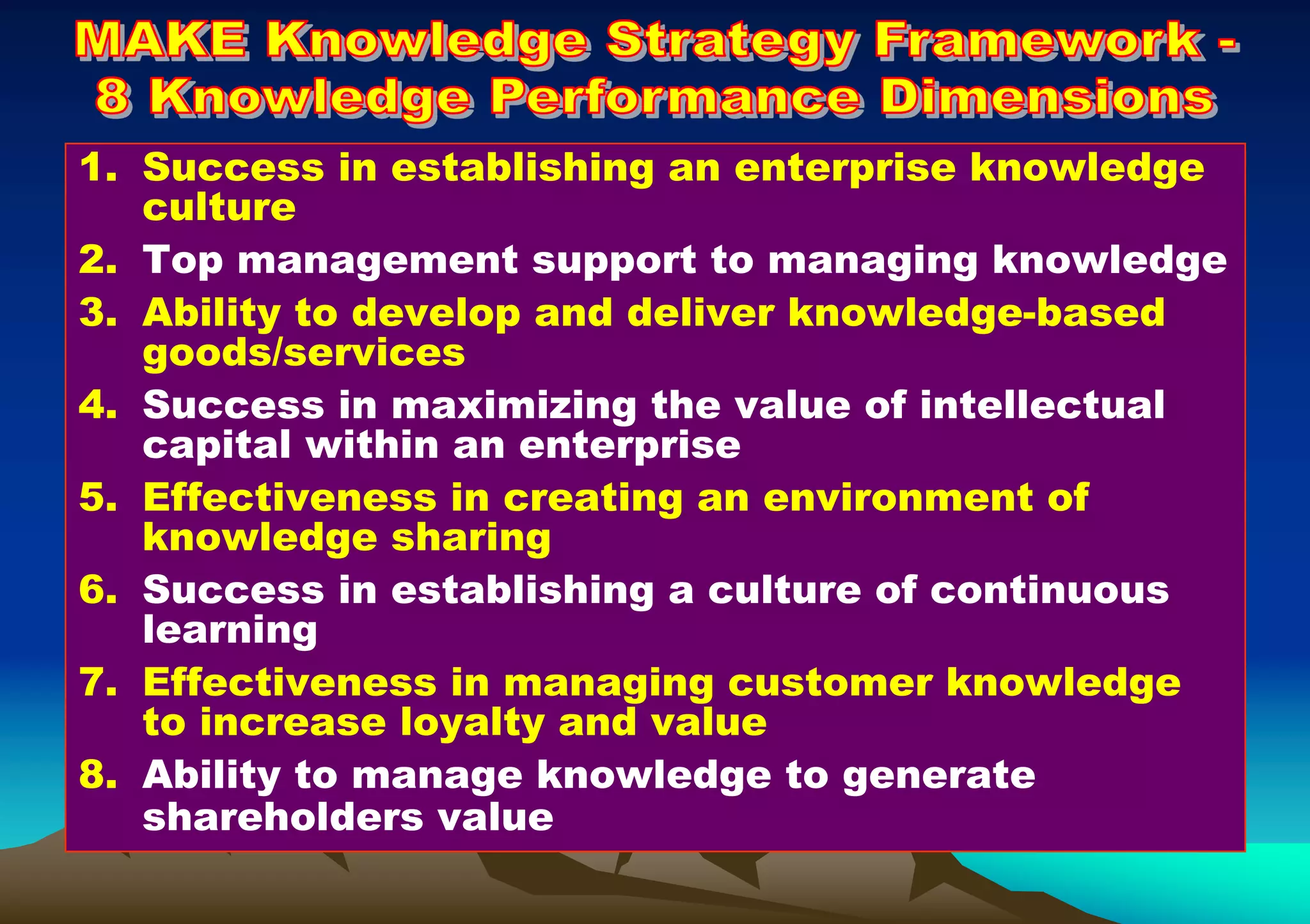 MAKE Knowledge Strategy Framework - 8 Knowledge Performance Dimensions

1. Success in establishing an enterprise knowledge culture
2. Top management support to managing knowledge
3. Ability to develop and deliver knowledge-based goods/services
4. Success in maximizing the value of intellectual capital within an enterprise
5. Effectiveness in creating an environment of knowledge sharing
6. Success in establishing a culture of continuous learning
7. Effectiveness in managing customer knowledge to increase loyalty and value
8. Ability to manage knowledge to generate shareholders value